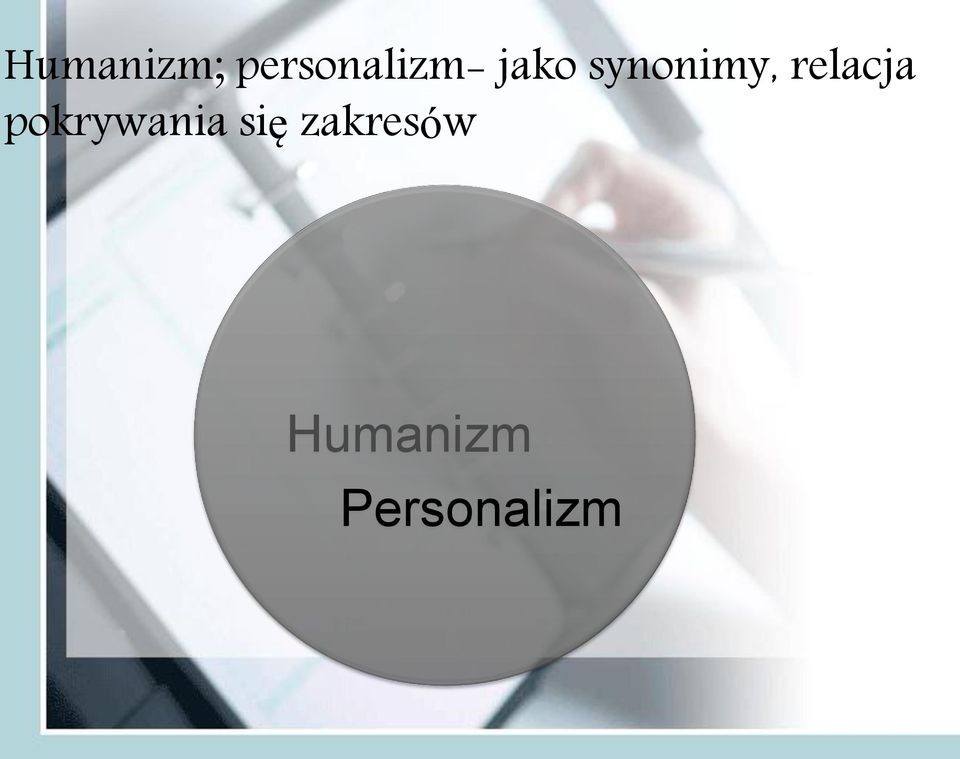 Humanizm; personalizm- jako synonimy, relacja pokrywania się zakresów

Humanizm

Personalizm